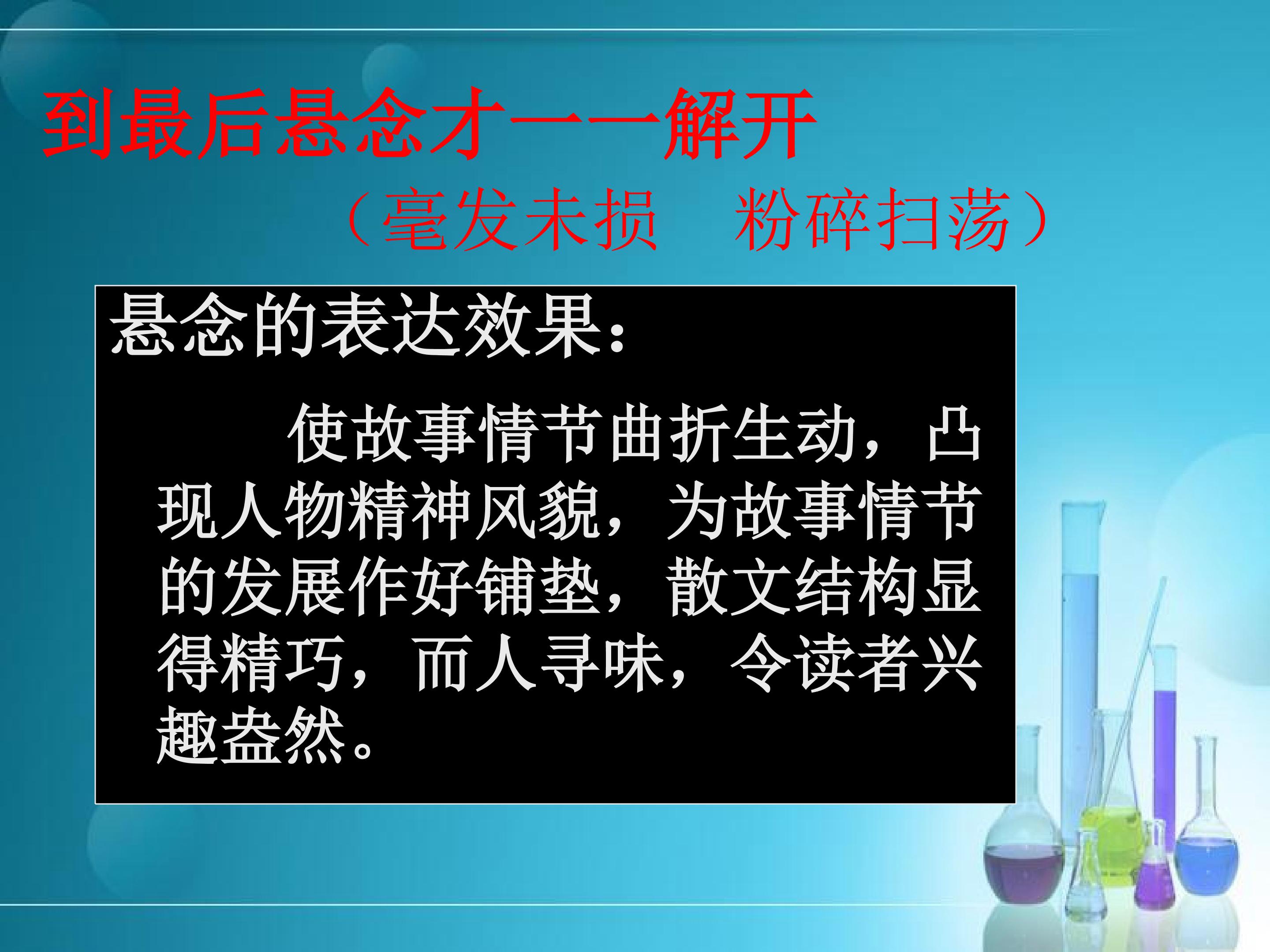 到最后悬念才一一解开

（毫发未损　粉碎扫荡）

悬念的表达效果：

使故事情节曲折生动，凸现人物精神风貌，为故事情节的发展作好铺垫，散文结构显得精巧，而人寻味，令读者兴趣盎然。